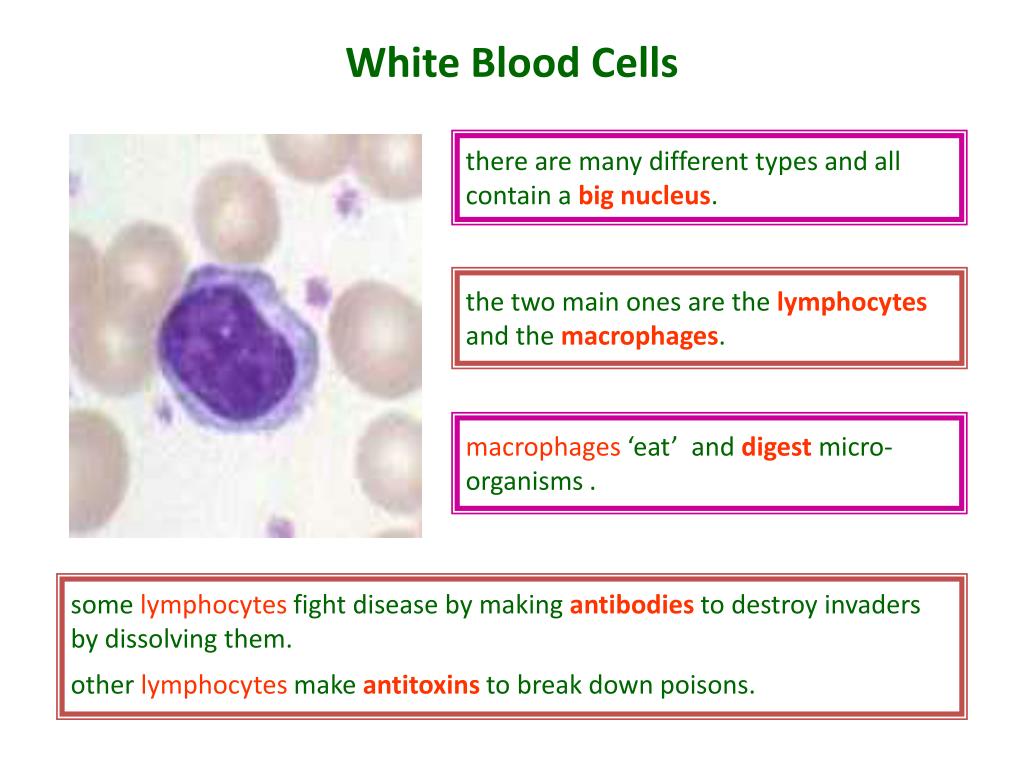 White Blood Cells

there are many different types and all contain a big nucleus.

the two main ones are the lymphocytes and the macrophages.

macrophages ‘eat’  and digest micro-organisms .

some lymphocytes fight disease by making antibodies to destroy invaders by dissolving them.

other lymphocytes make antitoxins to break down poisons.